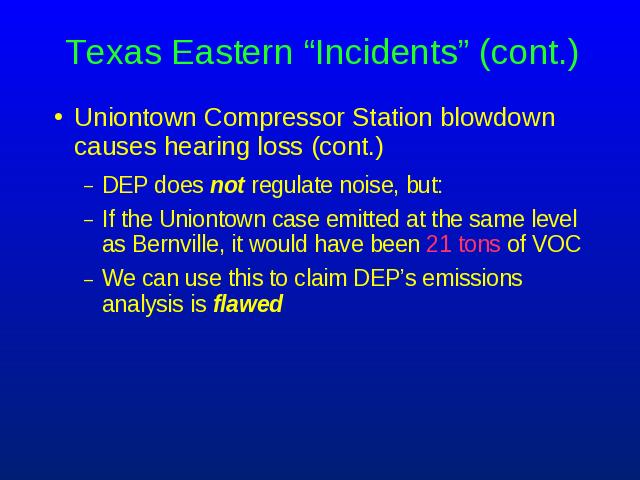 Texas Eastern “Incidents” (cont.)

• Uniontown Compressor Station blowdown causes hearing loss (cont.)

– DEP does not regulate noise, but:

– If the Uniontown case emitted at the same level as Bernville, it would have been 21 tons of VOC

– We can use this to claim DEP’s emissions analysis is flawed